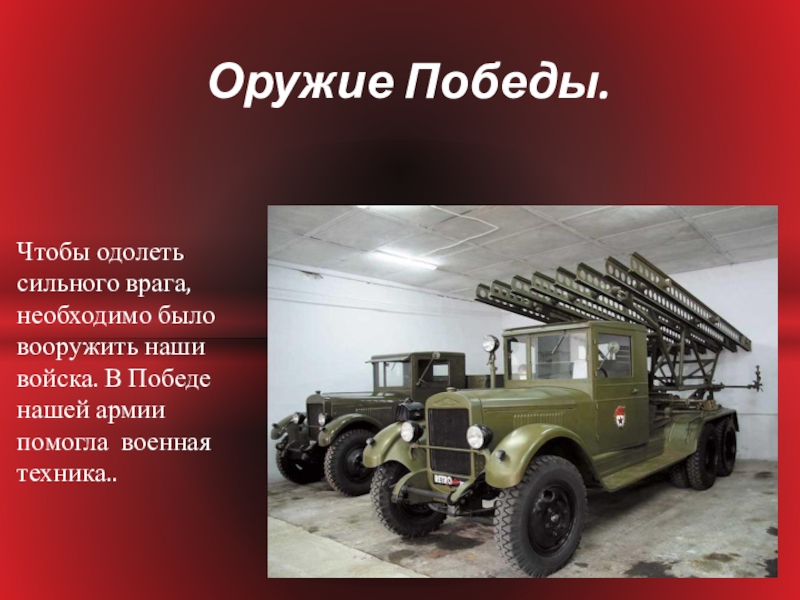 Оружие Победы.

Чтобы одолеть сильного врага, необходимо было вооружить наши войска. В Победе нашей армии помогла военная техника..